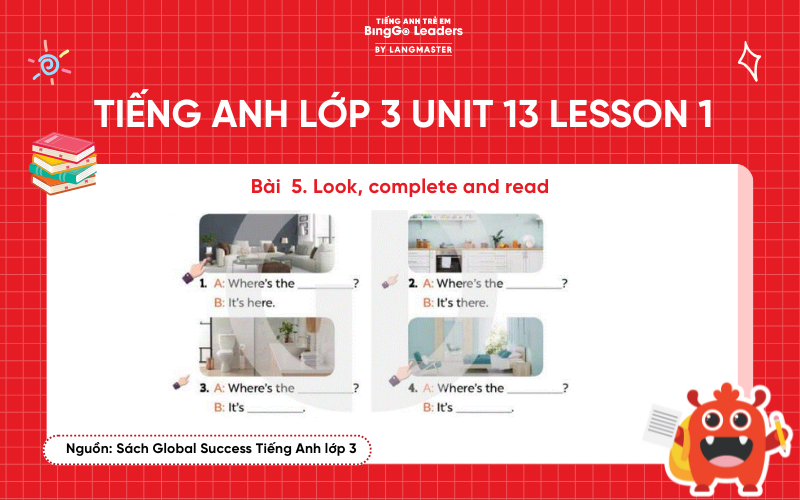 TIẾNG ANH TRẺ EM
BingGo Leaders
BY LANGMASTER

TIẾNG ANH LỚP 3 UNIT 13 LESSON 1

Bài 5. Look, complete and read

1. A: Where's the ________?
B: It's here.

2. A: Where's the ________?
B: It's there.

3. A: Where's the ________?
B: It's ________.

4. A: Where's the ________?
B: It's ________.

Nguồn: Sách Global Success Tiếng Anh lớp 3